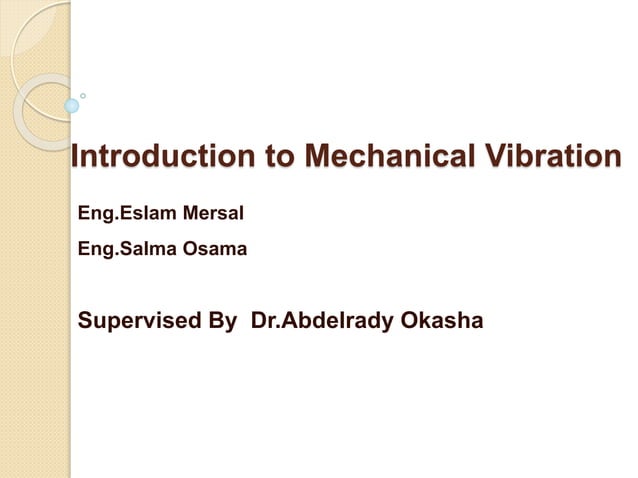 Introduction to Mechanical Vibration

Eng.Eslam Mersal

Eng.Salma Osama

Supervised By Dr.Abdelrady Okasha